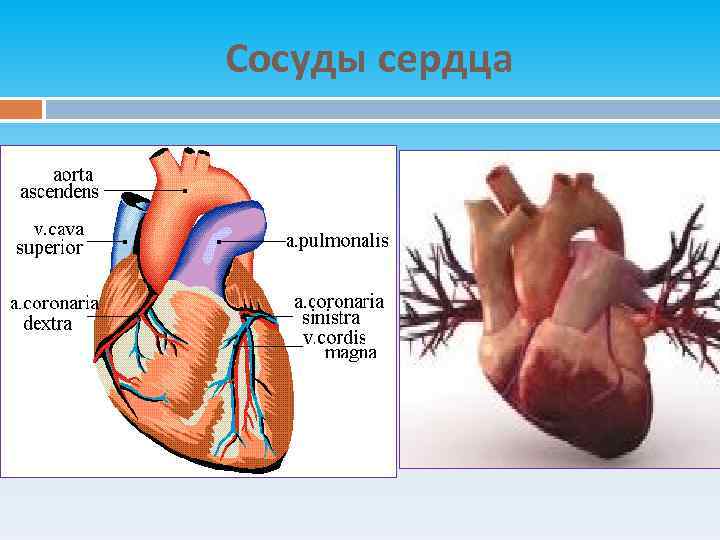 Сосуды сердца

aorta ascendens

v.cava superior

a.pulmonalis

a.coronaria dextra

a.coronaria sinistra

v.cordis magna